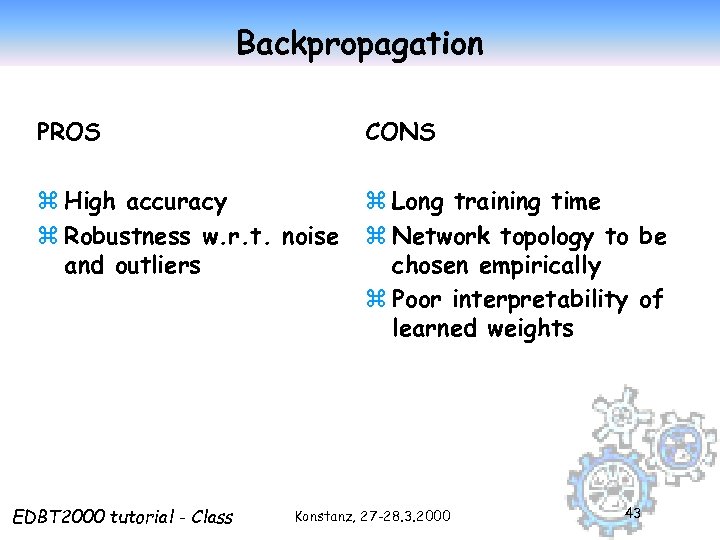 Backpropagation

PROS

⌘ High accuracy
⌘ Robustness w.r.t. noise and outliers

CONS

⌘ Long training time
⌘ Network topology to be chosen empirically
⌘ Poor interpretability of learned weights

EDBT2000 tutorial - Class

Konstanz, 27-28.3.2000

43